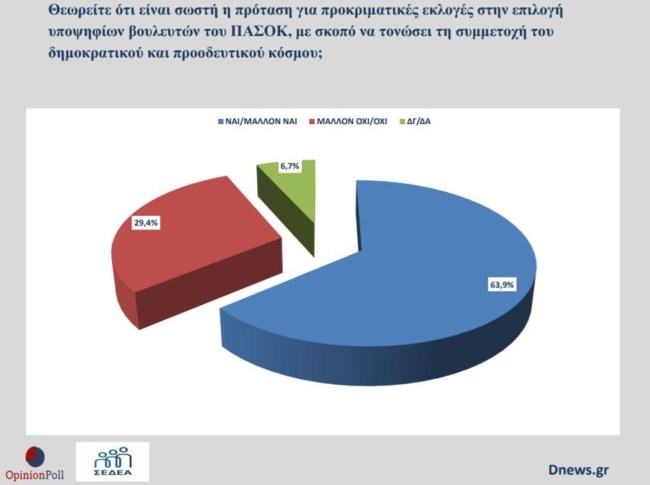 Θεωρείτε ότι είναι σωστή η πρόταση για προκριματικές εκλογές στην επιλογή υποψηφίων βουλευτών του ΠΑΣΟΚ, με σκοπό να τονώσει τη συμμετοχή του δημοκρατικού και προοδευτικού κόσμου;

ΝΑΙ/ΜΑΛΛΟΝ ΝΑΙ
ΜΑΛΛΟΝ ΟΧΙ/ΟΧΙ
ΔΓ/ΔΑ

6,7%
29,4%
63,9%

OpinionPoll
ΣΕΔΕΑ
Dnews.gr